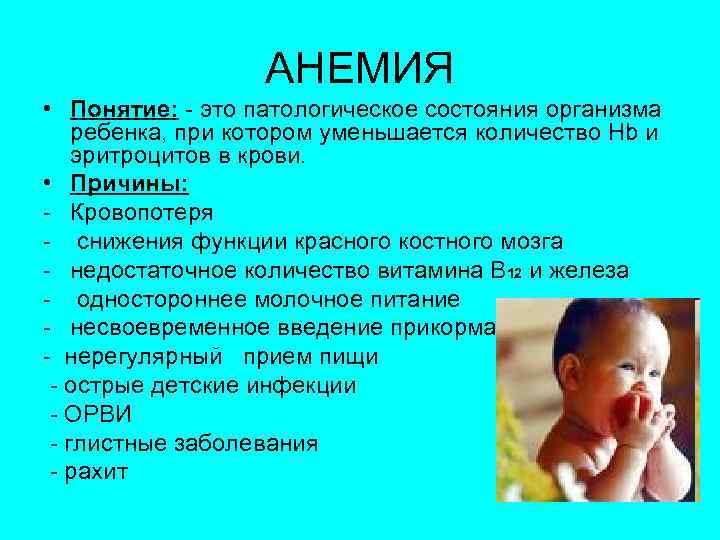 АНЕМИЯ

• Понятие: - это патологическое состояния организма ребенка, при котором уменьшается количество Hb и эритроцитов в крови.

• Причины:
- Кровопотеря
- снижения функции красного костного мозга
- недостаточное количество витамина $B_{12}$ и железа
- одностороннее молочное питание
- несвоевременное введение прикорма
- нерегулярный прием пищи
- острые детские инфекции
- ОРВИ
- глистные заболевания
- рахит